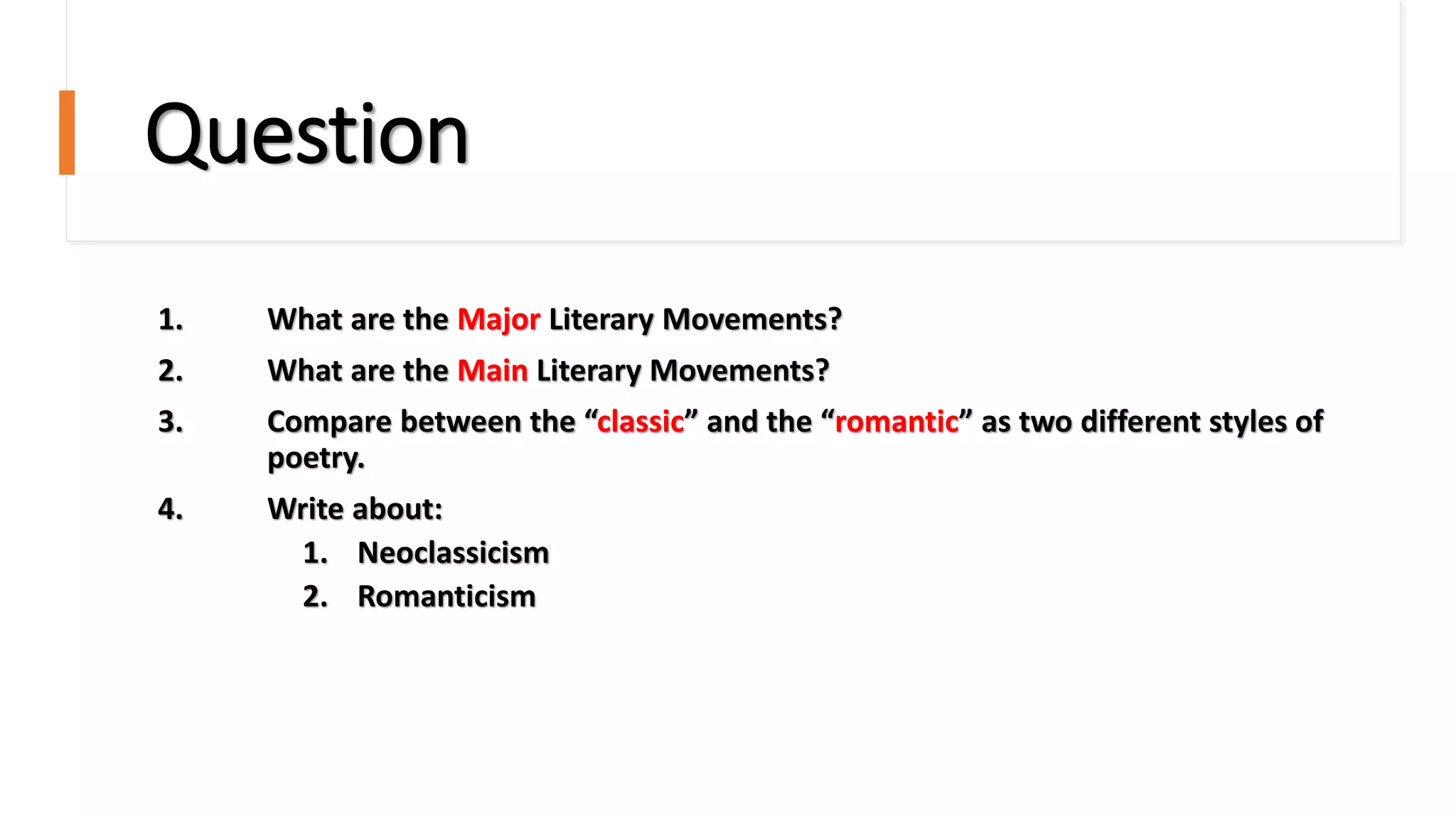 Question

1. What are the Major Literary Movements?
2. What are the Main Literary Movements?
3. Compare between the “classic” and the “romantic” as two different styles of poetry.
4. Write about:
   1. Neoclassicism
   2. Romanticism